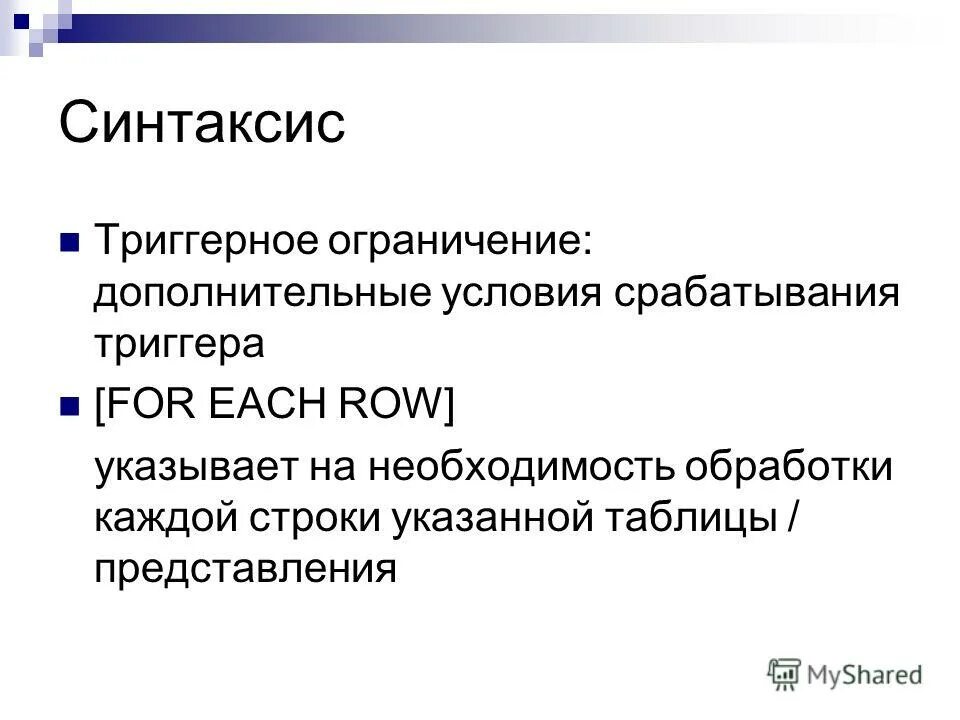 Синтаксис

Триггерное ограничение: дополнительные условия срабатывания триггера

[FOR EACH ROW]

указывает на необходимость обработки каждой строки указанной таблицы / представления

MyShared